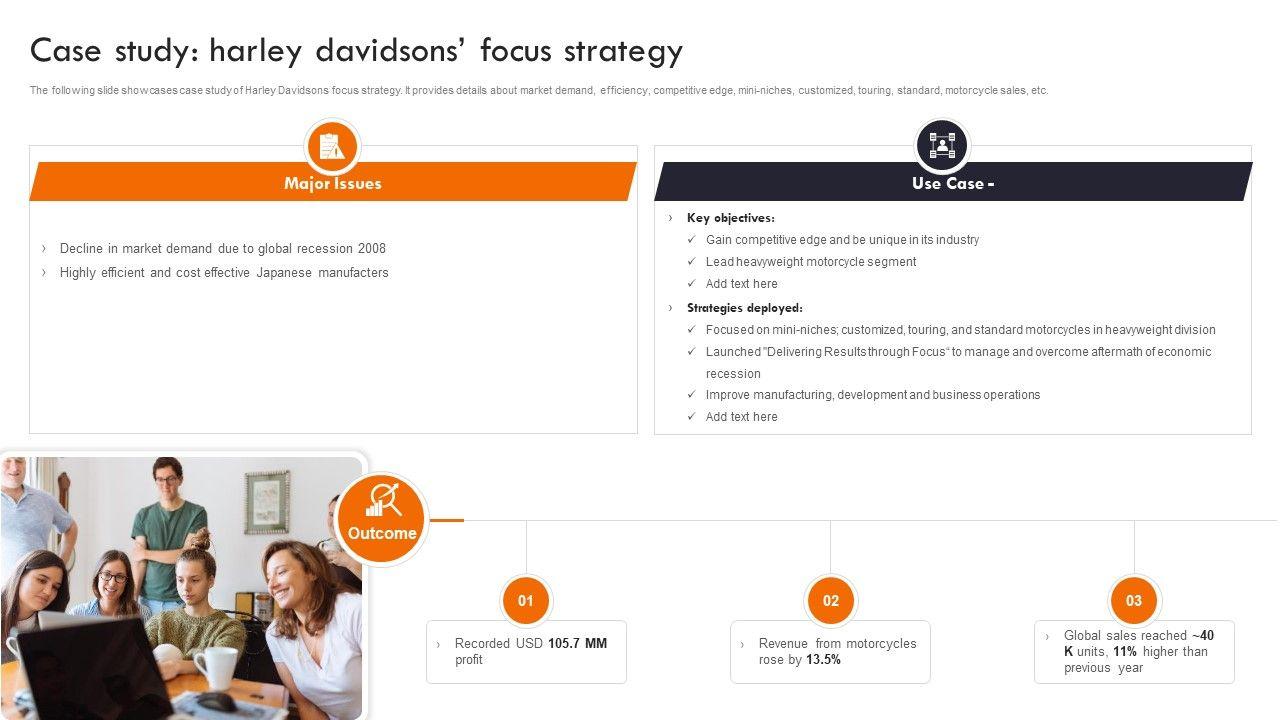 Case study: harley davidsons' focus strategy

The following slide showcases case study of Harley Davidsons focus strategy. It provides details about market demand, efficiency, competitive edge, mini-niches, customized, touring, standard, motorcycle sales, etc.

Major Issues

› Decline in market demand due to global recession 2008
› Highly efficient and cost effective Japanese manufacters

Use Case -

› Key objectives:
✓ Gain competitive edge and be unique in its industry
✓ Lead heavyweight motorcycle segment
✓ Add text here
› Strategies deployed:
✓ Focused on mini-niches; customized, touring, and standard motorcycles in heavyweight division
✓ Launched "Delivering Results through Focus" to manage and overcome aftermath of economic recession
✓ Improve manufacturing, development and business operations
✓ Add text here

Outcome

01
› Recorded USD 105.7 MM profit

02
› Revenue from motorcycles rose by 13.5%

03
› Global sales reached ~40 K units, 11% higher than previous year